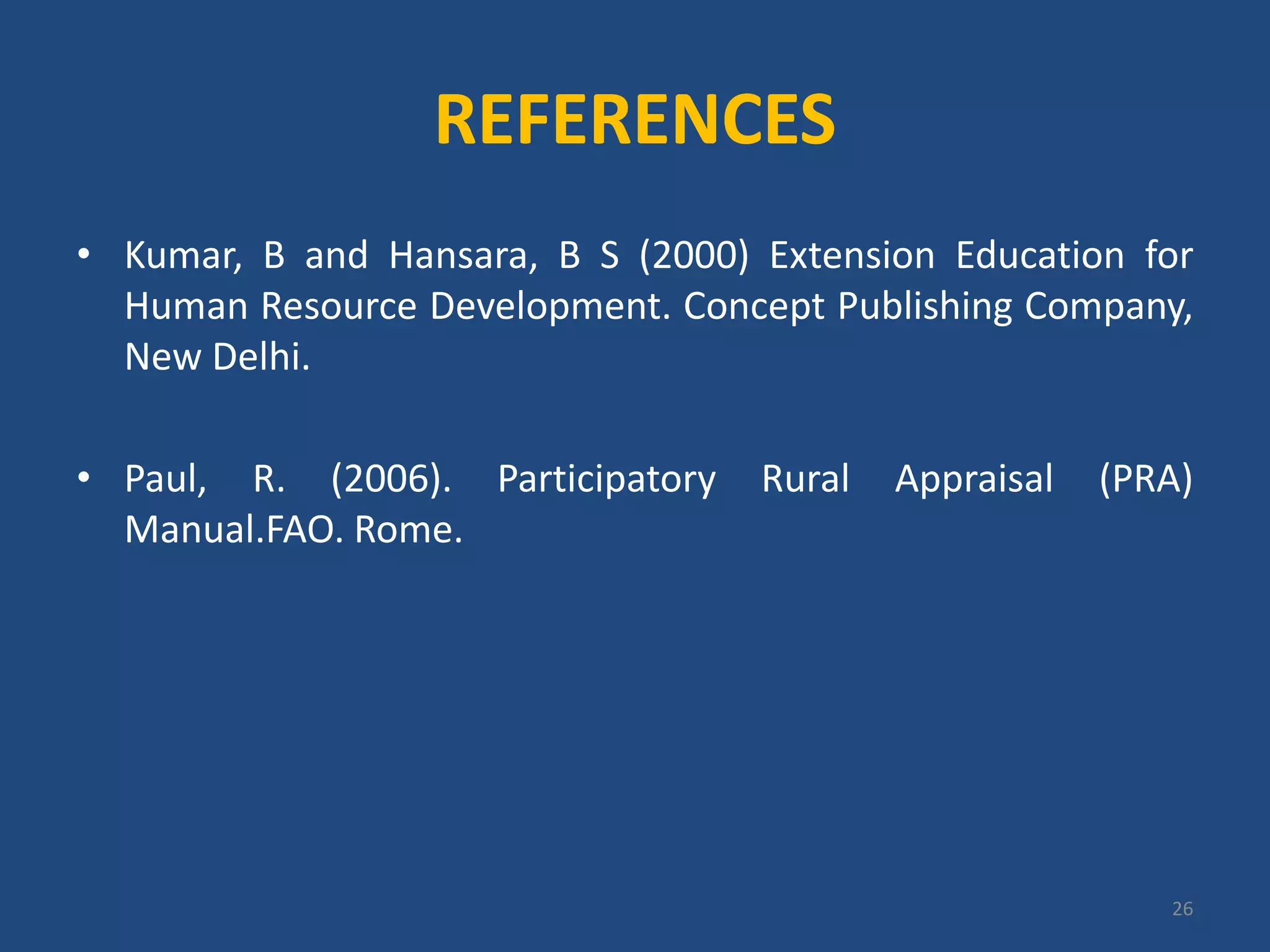 REFERENCES

• Kumar, B and Hansara, B S (2000) Extension Education for Human Resource Development. Concept Publishing Company, New Delhi.

• Paul, R. (2006). Participatory Rural Appraisal (PRA) Manual.FAO. Rome.

26